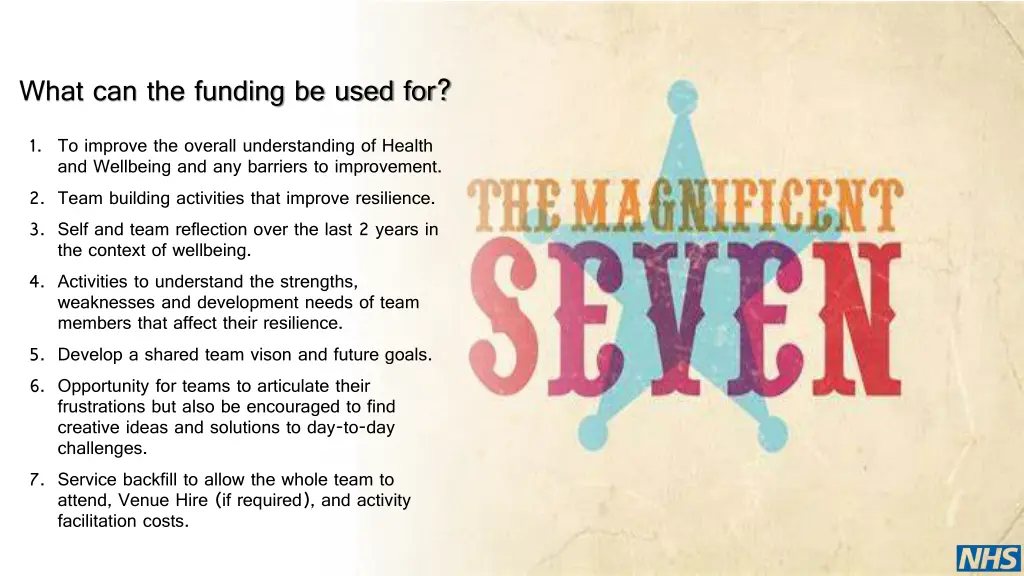 What can the funding be used for?

1. To improve the overall understanding of Health and Wellbeing and any barriers to improvement.

2. Team building activities that improve resilience.

3. Self and team reflection over the last 2 years in the context of wellbeing.

4. Activities to understand the strengths, weaknesses and development needs of team members that affect their resilience.

5. Develop a shared team vison and future goals.

6. Opportunity for teams to articulate their frustrations but also be encouraged to find creative ideas and solutions to day-to-day challenges.

7. Service backfill to allow the whole team to attend, Venue Hire (if required), and activity facilitation costs.

THE MAGNIFICENT
SEVEN

NHS